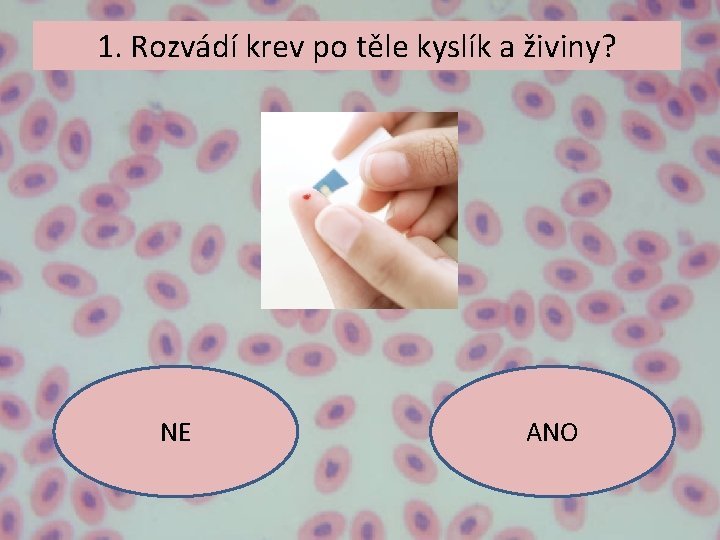 1. Rozvádí krev po těle kyslík a živiny?

NE

ANO